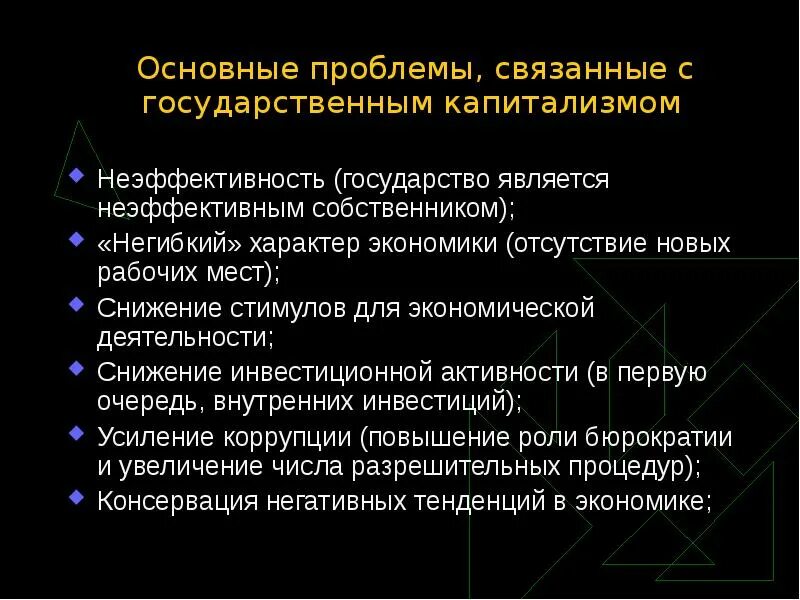 Основные проблемы, связанные с государственным капитализмом

Неэффективность (государство является неэффективным собственником);
«Негибкий» характер экономики (отсутствие новых рабочих мест);
Снижение стимулов для экономической деятельности;
Снижение инвестиционной активности (в первую очередь, внутренних инвестиций);
Усиление коррупции (повышение роли бюрократии и увеличение числа разрешительных процедур);
Консервация негативных тенденций в экономике;